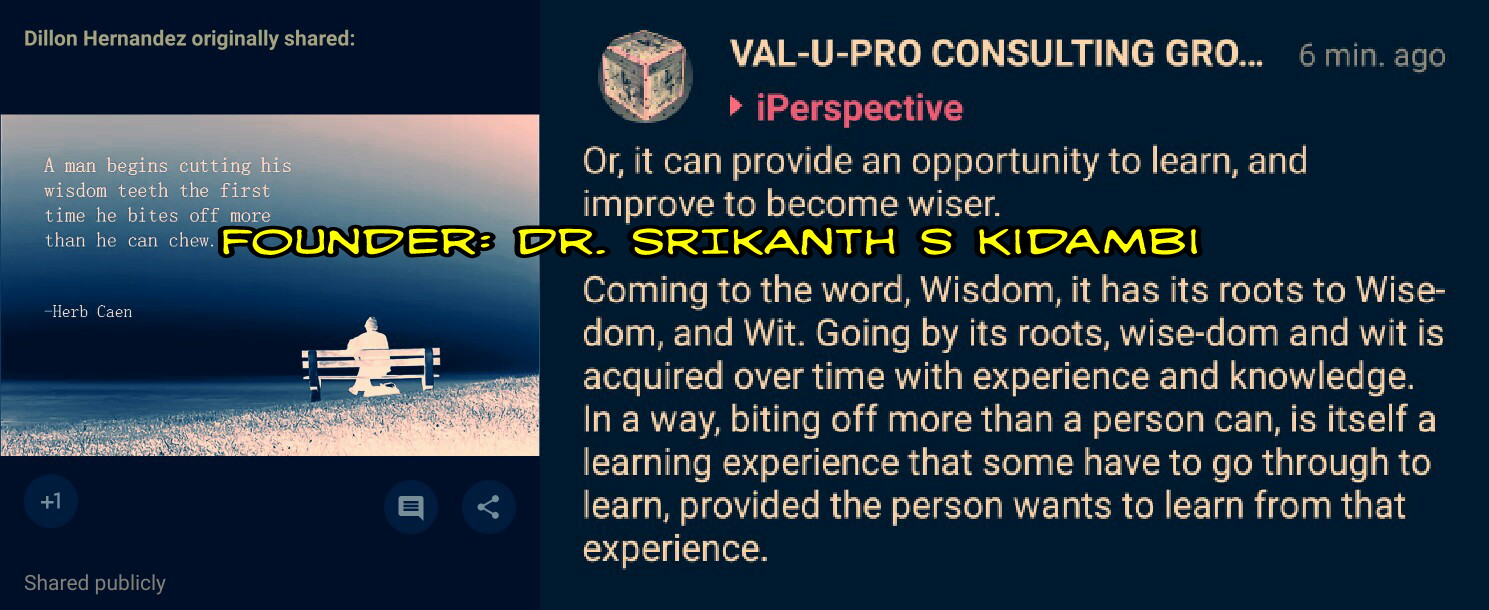 Dillon Hernandez originally shared:

A man begins cutting his wisdom teeth the first time he bites off more than he can chew.

-Herb Caen

+1

Shared publicly

VAL-U-PRO CONSULTING GRO... 6 min. ago

iPerspective

Or, it can provide an opportunity to learn, and improve to become wiser.

FOUNDER: DR. SRIKANTH S KIDAMBI

Coming to the word, Wisdom, it has its roots to Wise-dom, and Wit. Going by its roots, wise-dom and wit is acquired over time with experience and knowledge. In a way, biting off more than a person can, is itself a learning experience that some have to go through to learn, provided the person wants to learn from that experience.